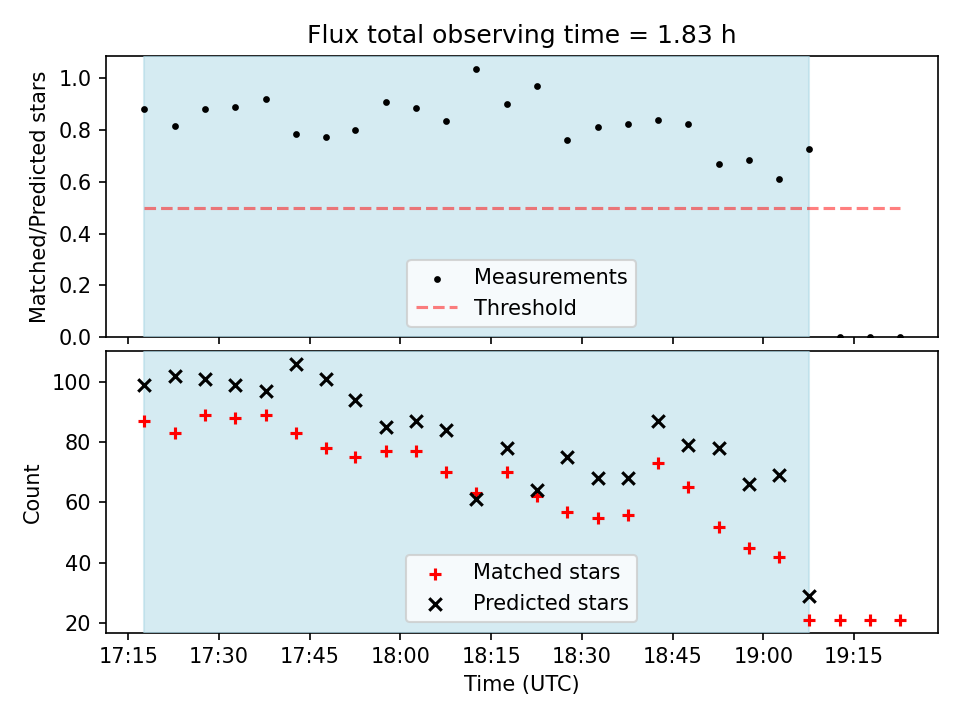 Flux total observing time = 1.83 h

Matched/Predicted stars

1.0
0.8
0.6
0.4
0.2
0.0

Measurements
Threshold

Count

100
80
60
40
20

Matched stars
Predicted stars

17:15 17:30 17:45 18:00 18:15 18:30 18:45 19:00 19:15

Time (UTC)